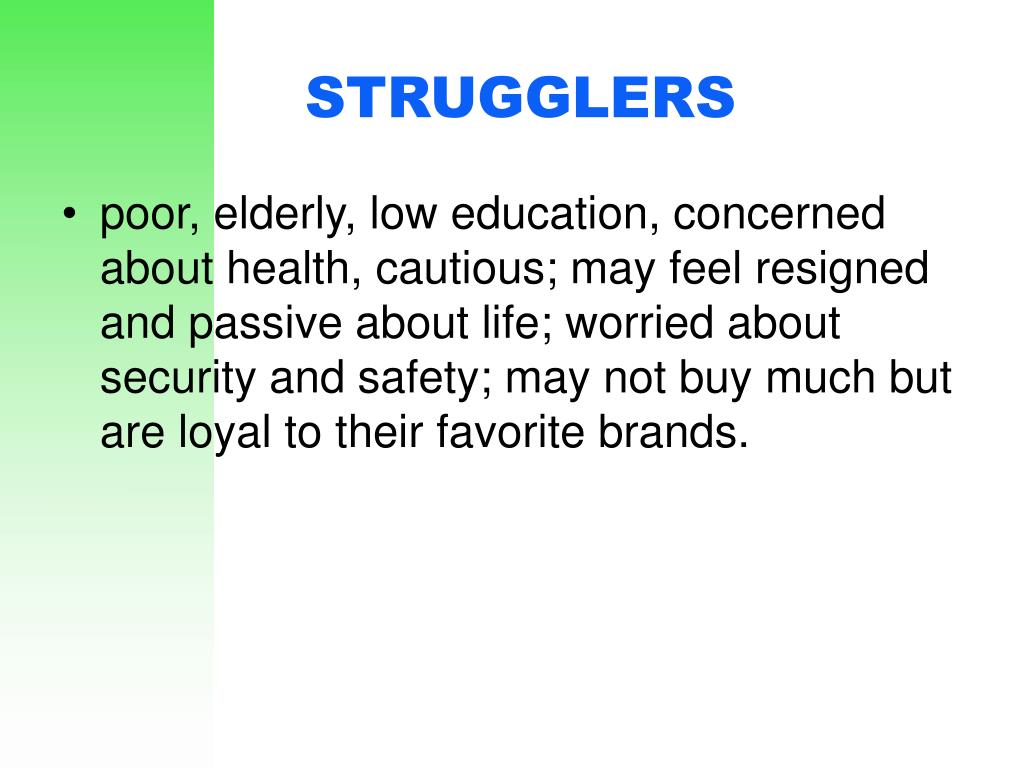 STRUGGLERS

• poor, elderly, low education, concerned about health, cautious; may feel resigned and passive about life; worried about security and safety; may not buy much but are loyal to their favorite brands.